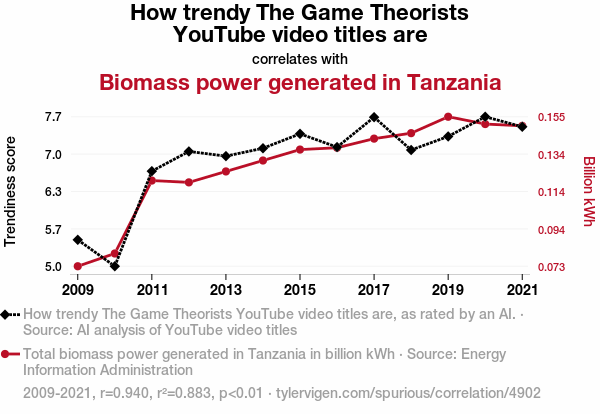 How trendy The Game Theorists YouTube video titles are

correlates with

Biomass power generated in Tanzania

Trendiness score

7.7
7.0
6.3
5.7
5.0

Billion kWh

0.155
0.134
0.114
0.094
0.073

2009
2011
2013
2015
2017
2019
2021

How trendy The Game Theorists YouTube video titles are, as rated by an AI. · Source: AI analysis of YouTube video titles

Total biomass power generated in Tanzania in billion kWh · Source: Energy Information Administration

2009-2021, r=0.940, r²=0.883, p<0.01 · tylervigen.com/spurious/correlation/4902